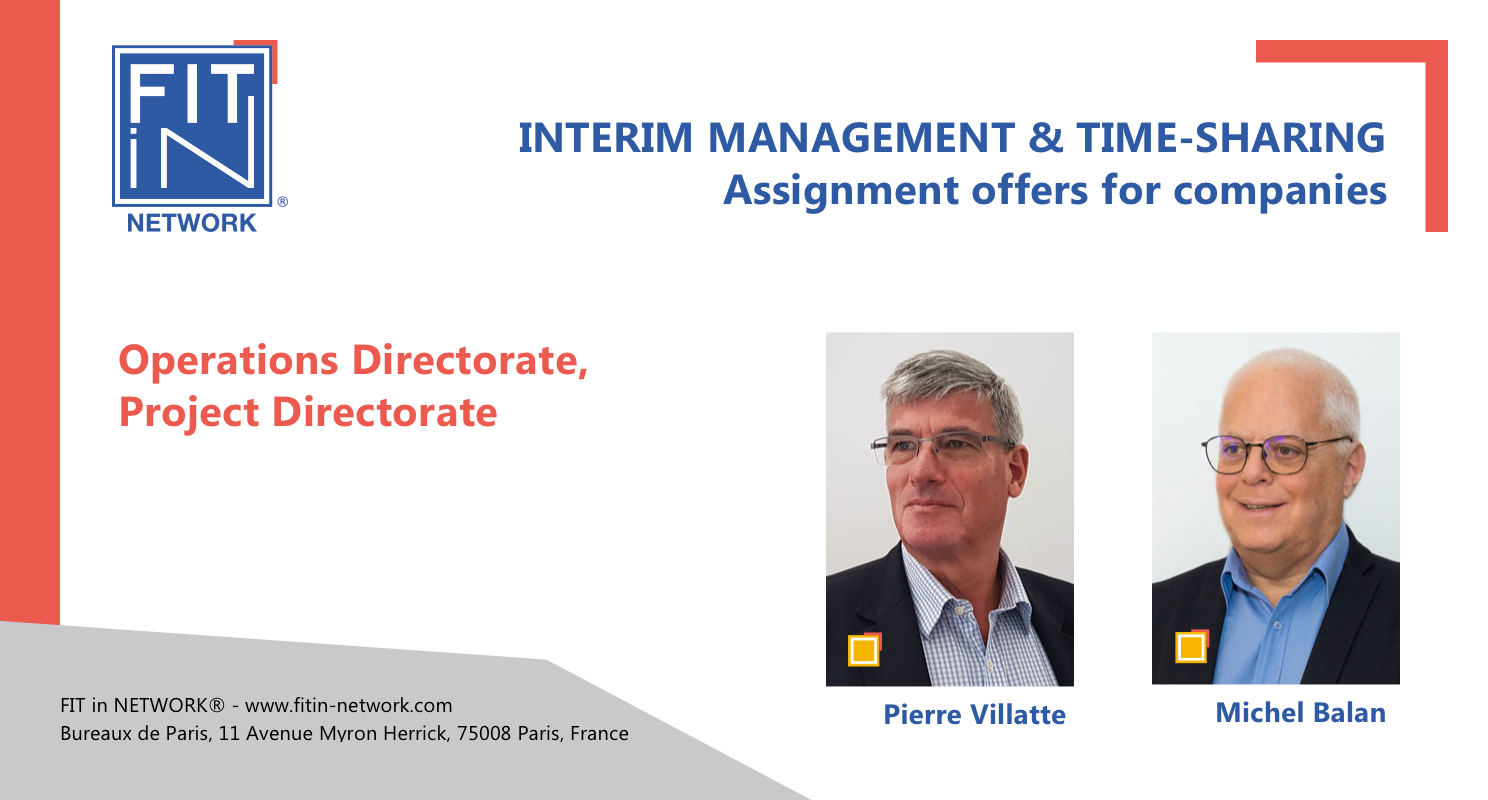 FIT
iN
®
NETWORK

INTERIM MANAGEMENT & TIME-SHARING
Assignment offers for companies

Operations Directorate,
Project Directorate

Pierre Villatte

Michel Balan

FIT in NETWORK® - www.fitin-network.com
Bureaux de Paris, 11 Avenue Myron Herrick, 75008 Paris, France